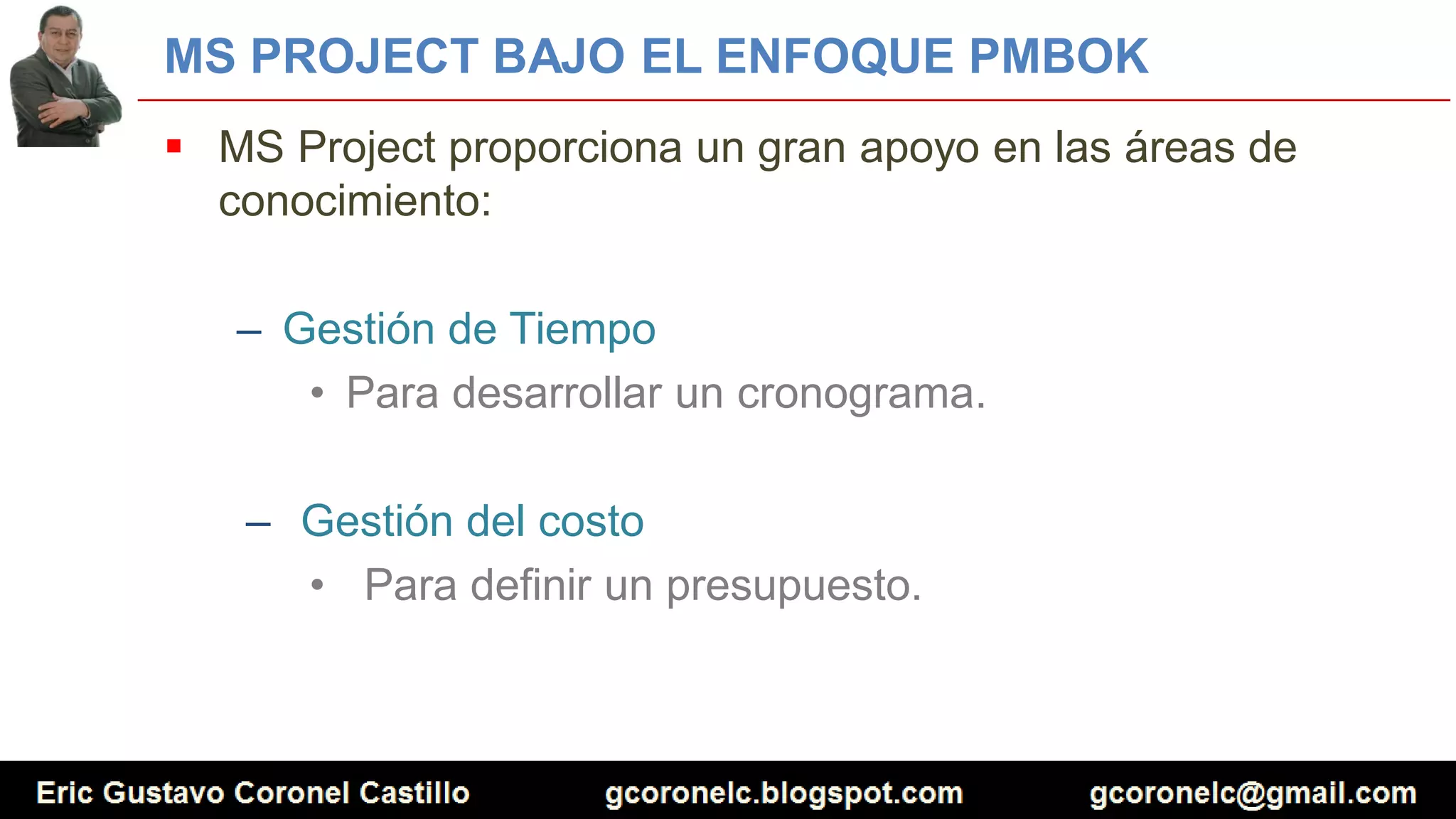 MS PROJECT BAJO EL ENFOQUE PMBOK

▪ MS Project proporciona un gran apoyo en las áreas de conocimiento:

– Gestión de Tiempo
• Para desarrollar un cronograma.

– Gestión del costo
• Para definir un presupuesto.

Eric Gustavo Coronel Castillo gcoronelc.blogspot.com gcoronelc@gmail.com